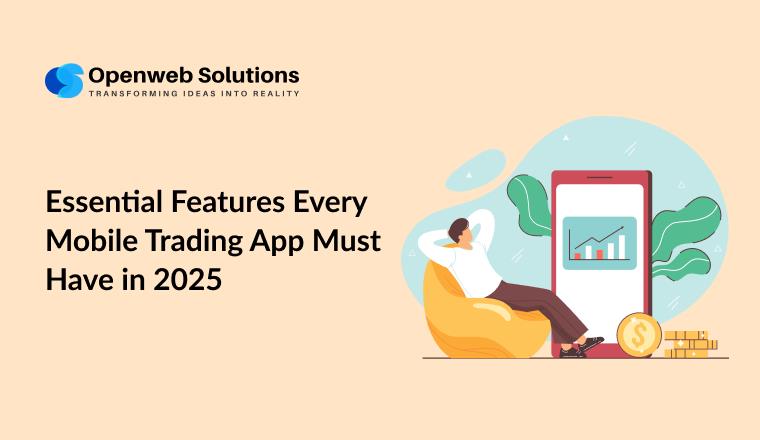 Openweb Solutions
TRANSFORMING IDEAS INTO REALITY

Essential Features Every Mobile Trading App Must Have in 2025

$